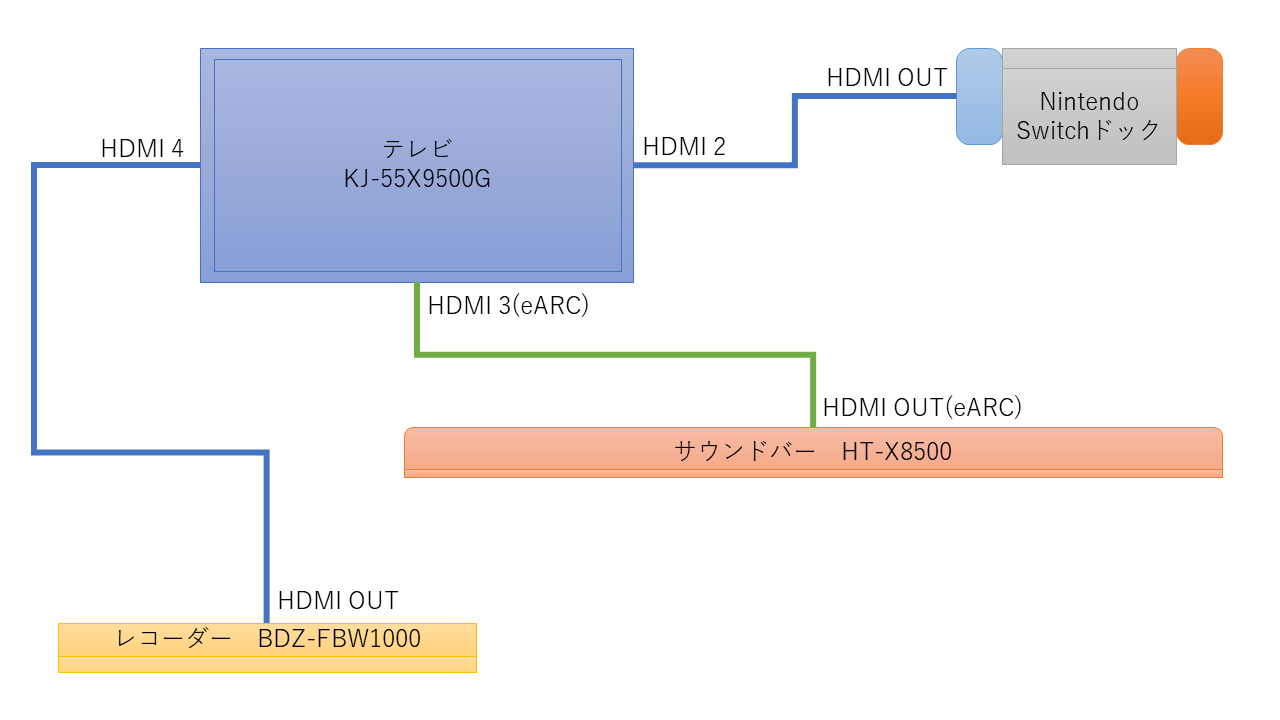 HDMI 4

テレビ
KJ-55X9500G

HDMI 2

HDMI OUT

Nintendo
Switchドック

HDMI 3(eARC)

HDMI OUT(eARC)

サウンドバー　HT-X8500

HDMI OUT

レコーダー　BDZ-FBW1000